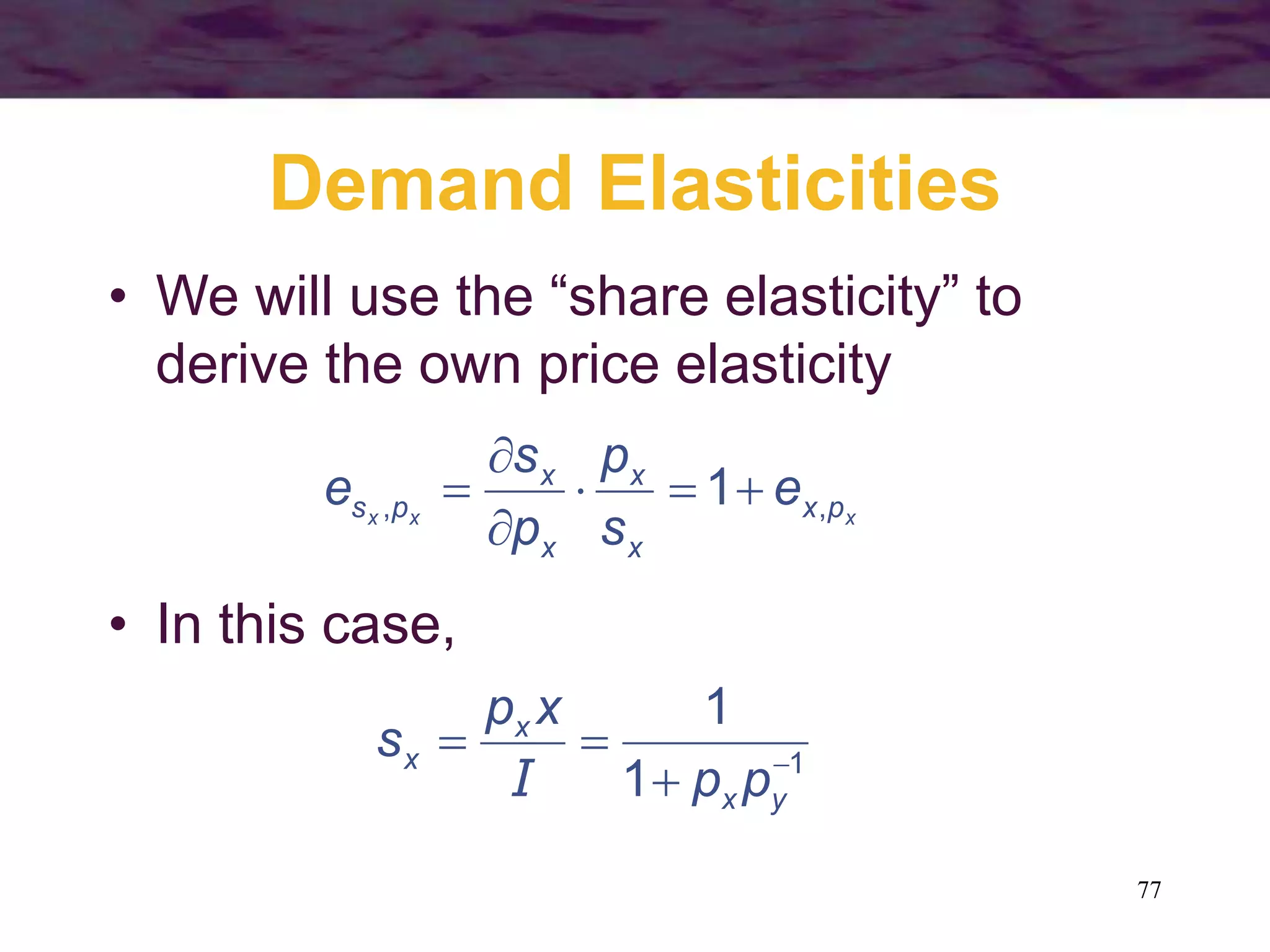 Demand Elasticities

• We will use the “share elasticity” to derive the own price elasticity

$e_{s_x,p_x} = \frac{\partial s_x}{\partial p_x} \cdot \frac{p_x}{s_x} = 1 + e_{x,p_x}$

• In this case,

$s_x = \frac{p_x x}{I} = \frac{1}{1 + p_x p_y^{-1}}$

77